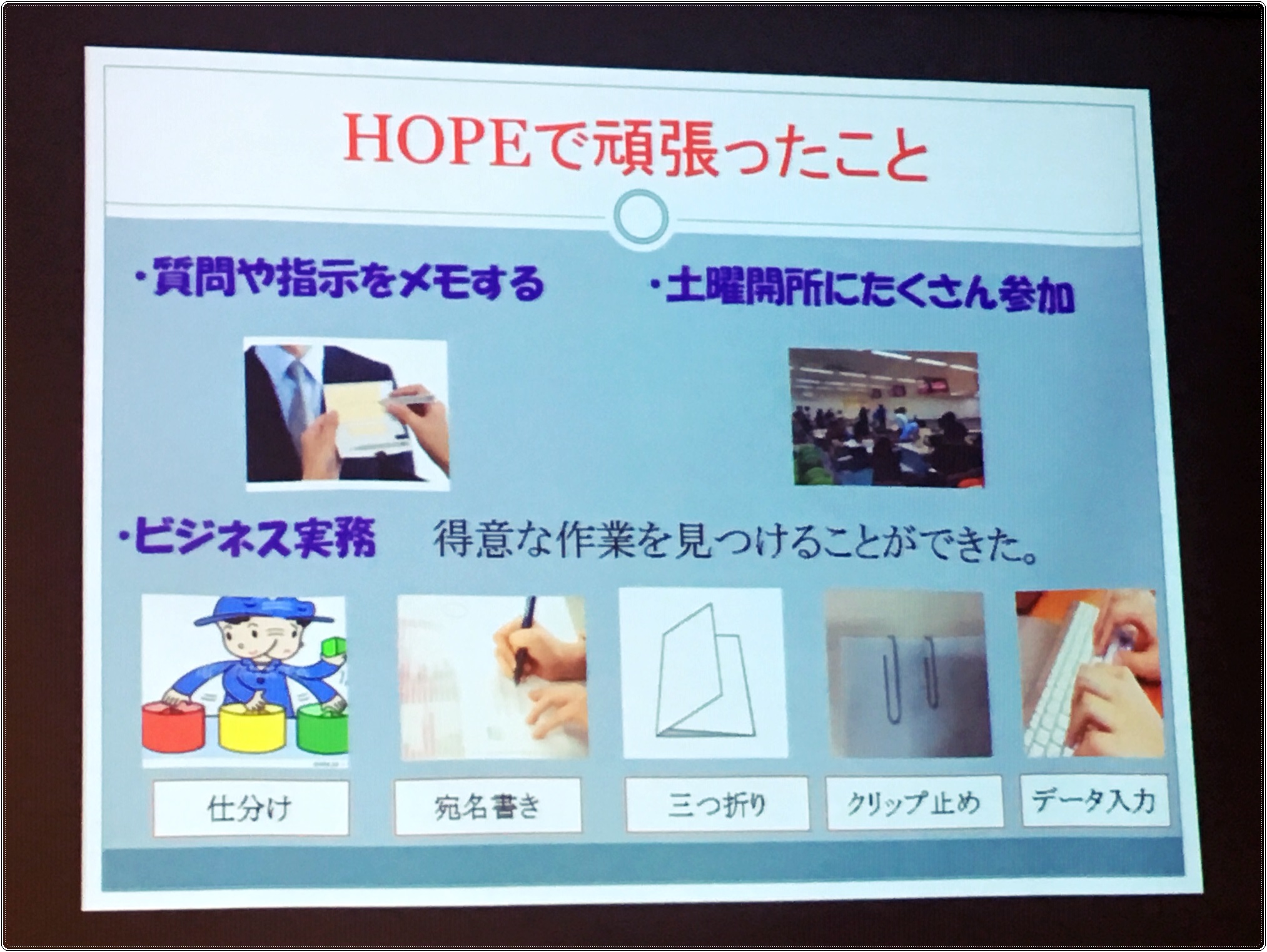 HOPEで頑張ったこと

・質問や指示をメモする

・土曜開所にたくさん参加

・ビジネス実務　得意な作業を見つけることができた。

仕分け

宛名書き

三つ折り

クリップ止め

データ入力